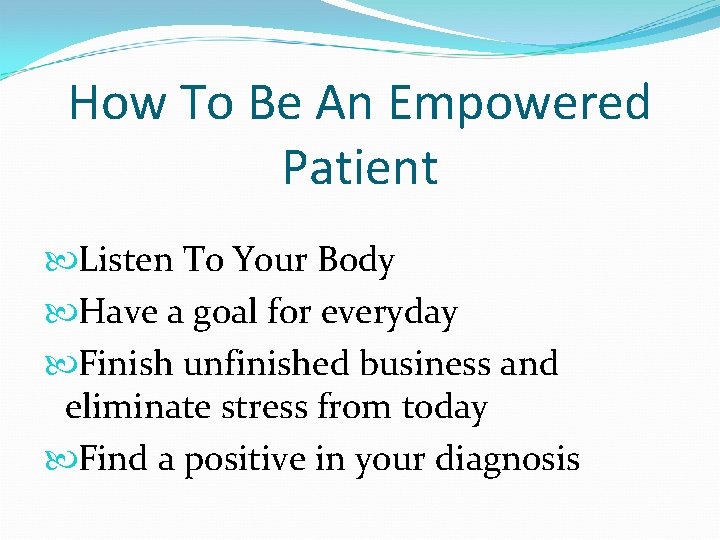 How To Be An Empowered Patient

Listen To Your Body

Have a goal for everyday

Finish unfinished business and eliminate stress from today

Find a positive in your diagnosis